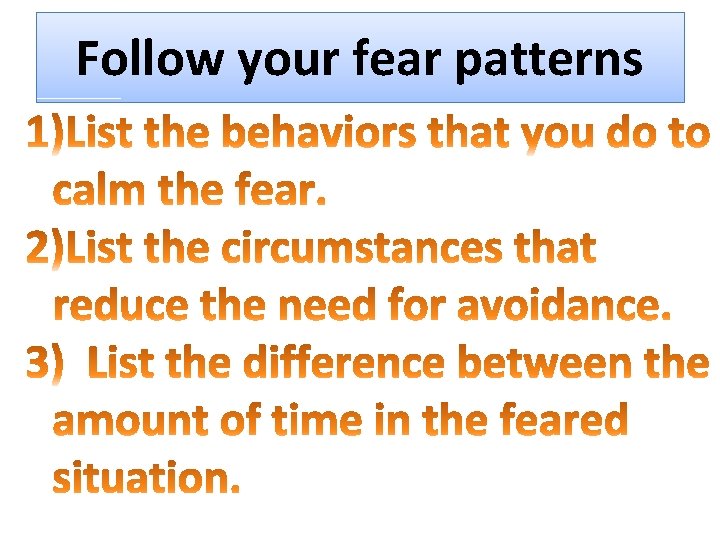 Follow your fear patterns

1)List the behaviors that you do to calm the fear.

2)List the circumstances that reduce the need for avoidance.

3) List the difference between the amount of time in the feared situation.